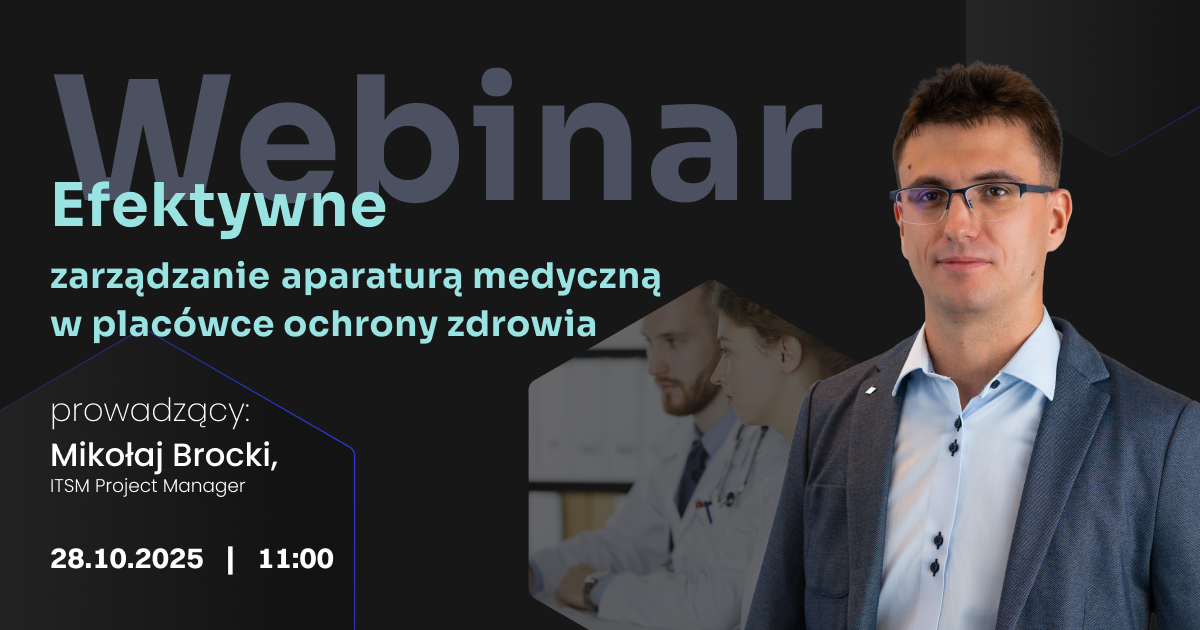 Webinar

Efektywne

zarządzanie aparaturą medyczną w placówce ochrony zdrowia

prowadzący:

Mikołaj Brocki,

ITSM Project Manager

28.10.2025 | 11:00